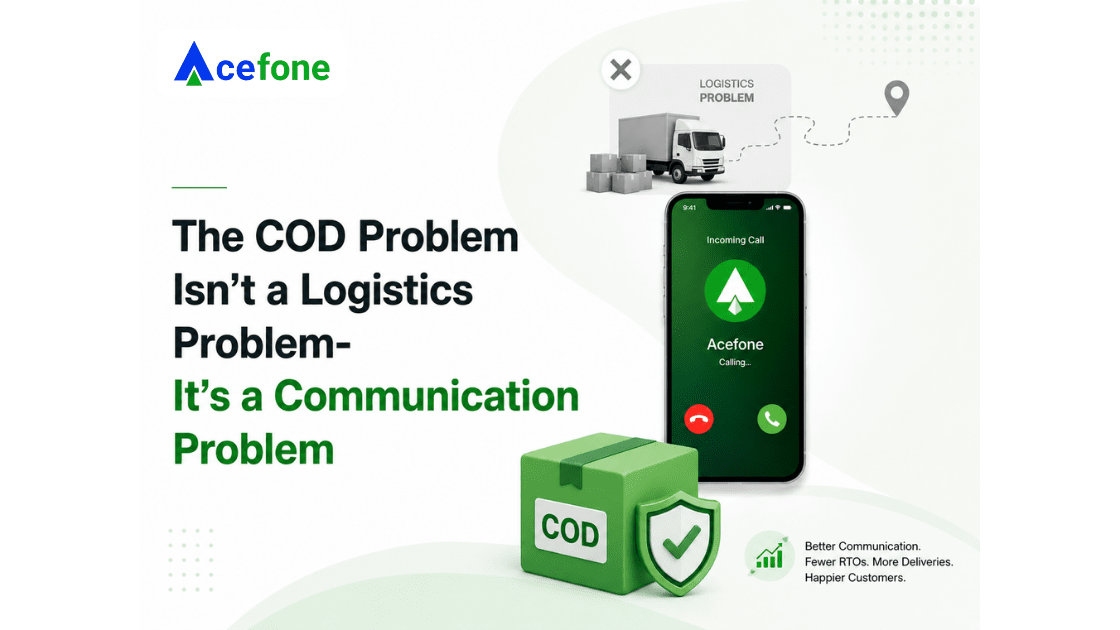 Acefone

LOGISTICS PROBLEM

The COD Problem Isn't a Logistics Problem-
It's a Communication Problem

9:41

Incoming Call

Acefone
Calling...

COD

Better Communication.
Fewer RTOs. More Deliveries.
Happier Customers.